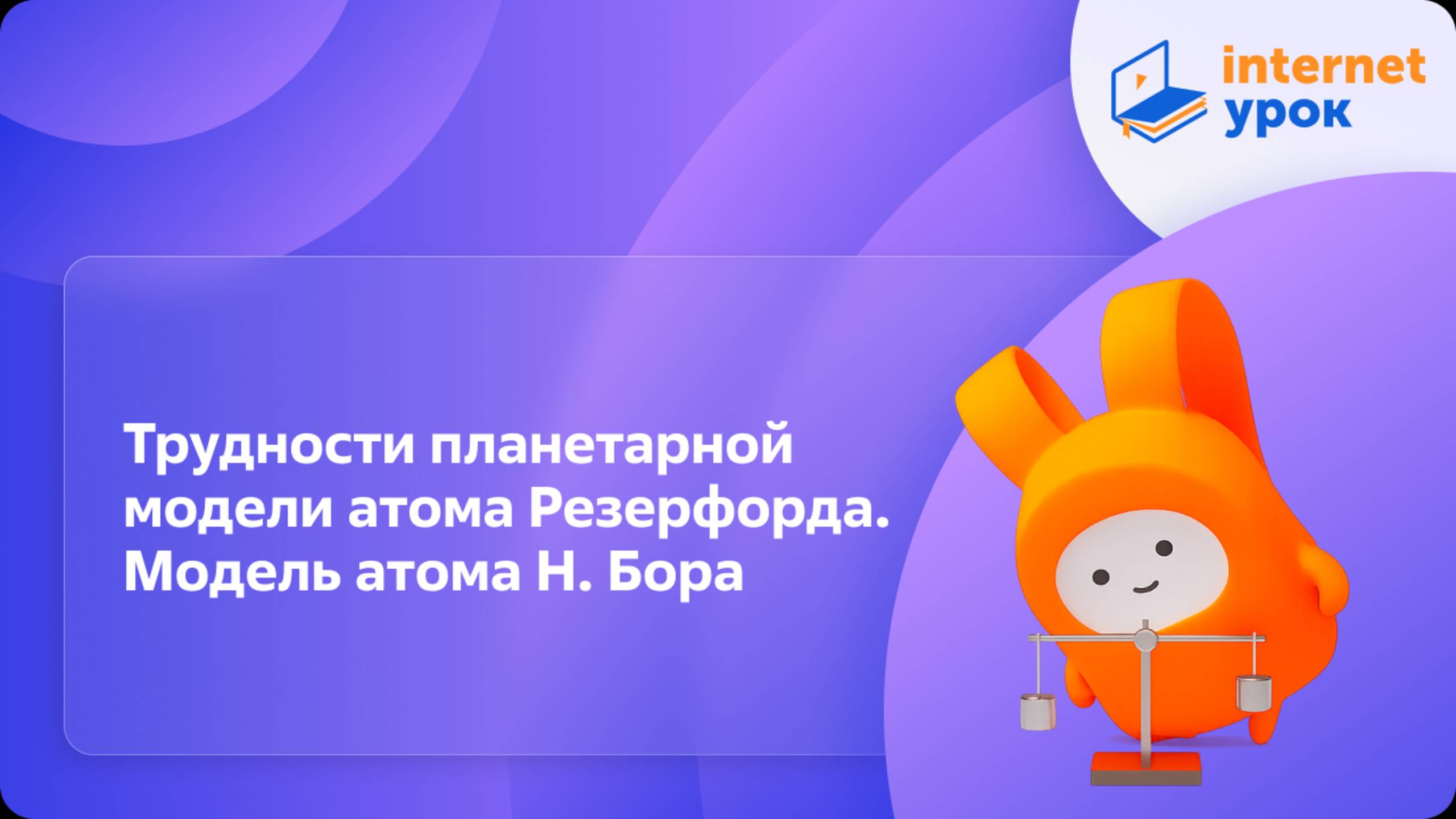 internet урок

Трудности планетарной модели атома Резерфорда. Модель атома Н. Бора